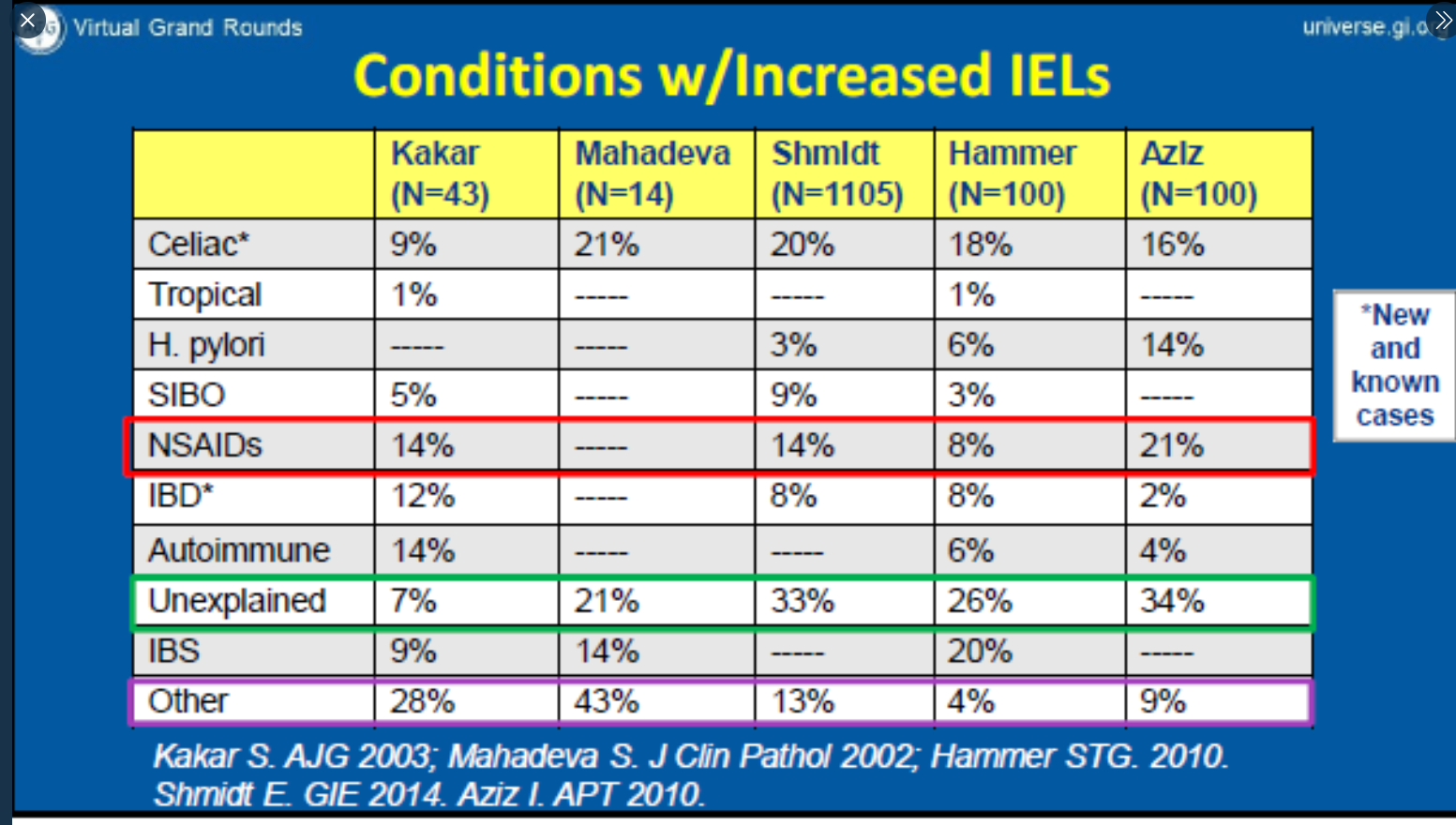 Virtual Grand Rounds

universe.gi.o

Conditions w/Increased IELs

| | Kakar (N=43) | Mahadeva (N=14) | Shmidt (N=1105) | Hammer (N=100) | Aziz (N=100) |
|---|---|---|---|---|---|
| Celiac* | 9% | 21% | 20% | 18% | 16% |
| Tropical | 1% | ----- | ----- | 1% | ----- |
| H. pylori | ----- | ----- | 3% | 6% | 14% |
| SIBO | 5% | ----- | 9% | 3% | ----- |
| NSAIDs | 14% | ----- | 14% | 8% | 21% |
| IBD* | 12% | ----- | 8% | 8% | 2% |
| Autoimmune | 14% | ----- | ----- | 6% | 4% |
| Unexplained | 7% | 21% | 33% | 26% | 34% |
| IBS | 9% | 14% | ----- | 20% | ----- |
| Other | 28% | 43% | 13% | 4% | 9% |

*New and known cases

Kakar S. AJG 2003; Mahadeva S. J Clin Pathol 2002; Hammer STG. 2010. Shmidt E. GIE 2014. Aziz I. APT 2010.